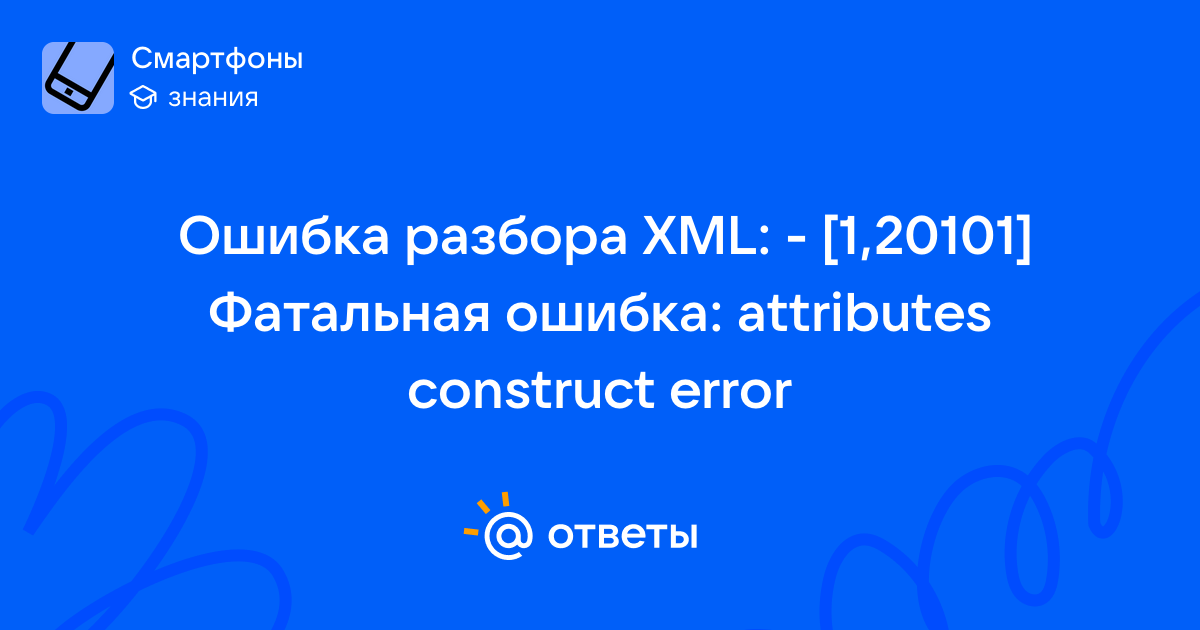 Смартфоны
знания

Ошибка разбора XML: - [1,20101] Фатальная ошибка: attributes construct error

@ ответы